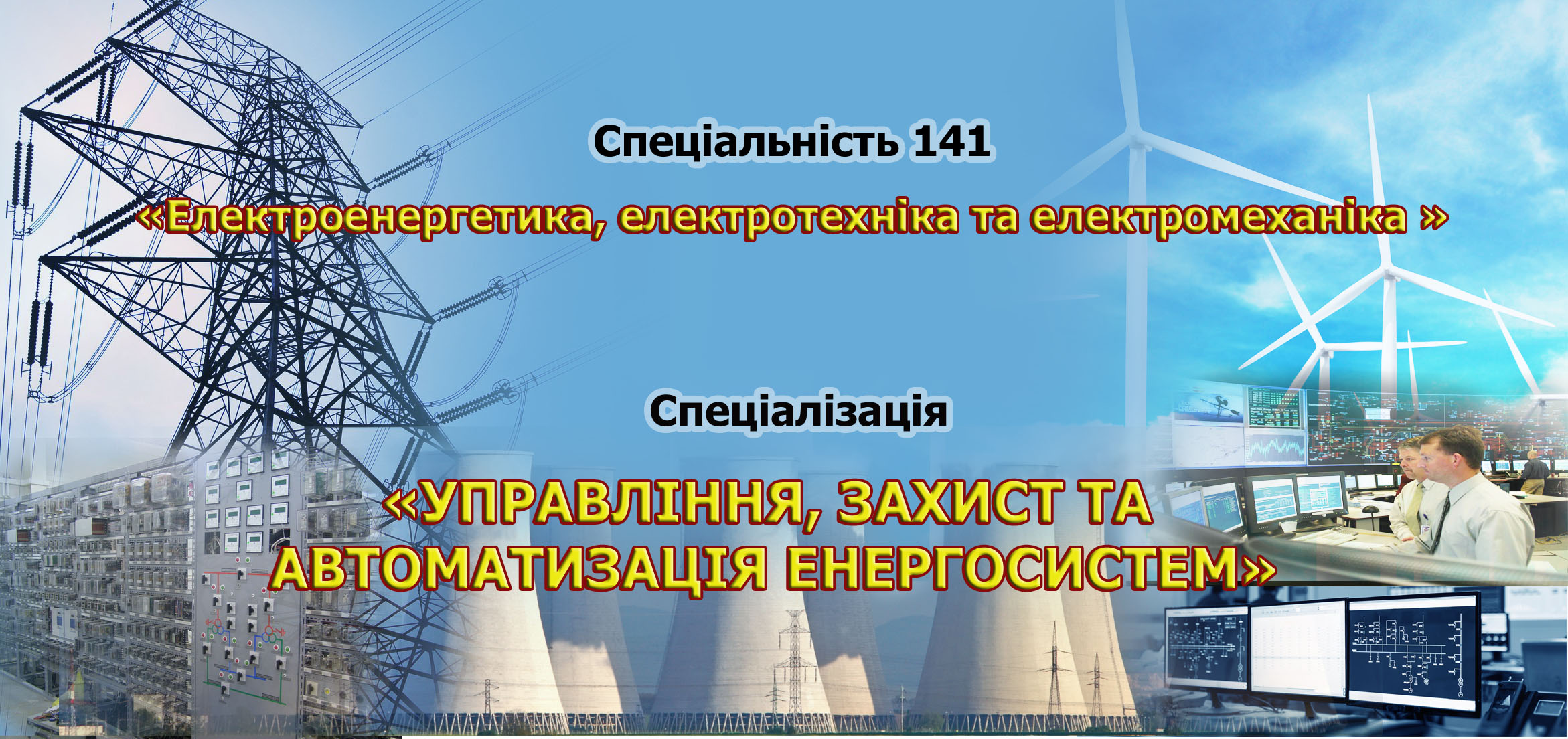 Спеціальність 141
«Електроенергетика, електротехніка та електромеханіка »

Спеціалізація
«УПРАВЛІННЯ, ЗАХИСТ ТА АВТОМАТИЗАЦІЯ ЕНЕРГОСИСТЕМ»